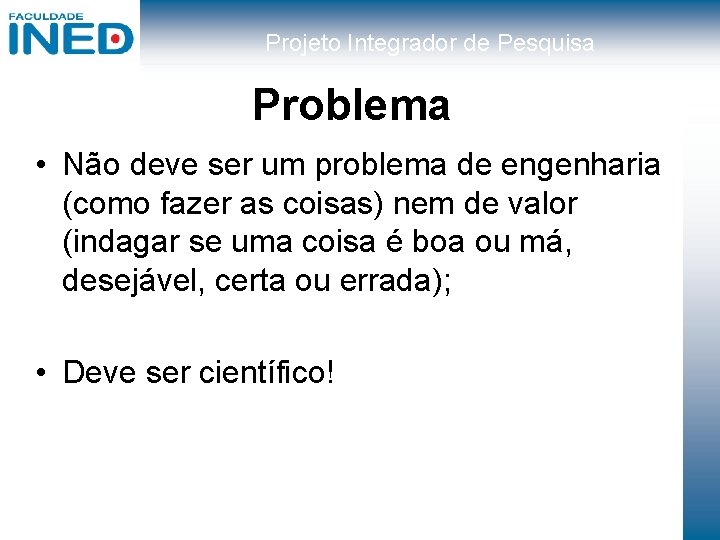 FACULDADE INED

Projeto Integrador de Pesquisa

Problema

• Não deve ser um problema de engenharia (como fazer as coisas) nem de valor (indagar se uma coisa é boa ou má, desejável, certa ou errada);

• Deve ser científico!